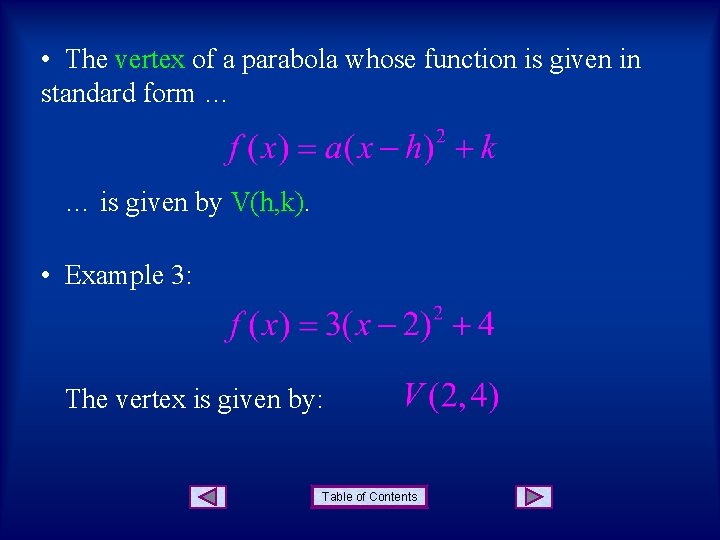 • The vertex of a parabola whose function is given in standard form …

$f(x) = a(x-h)^2 + k$

… is given by V(h,k).

• Example 3:

$f(x) = 3(x-2)^2 + 4$

The vertex is given by: $V(2,4)$

Table of Contents